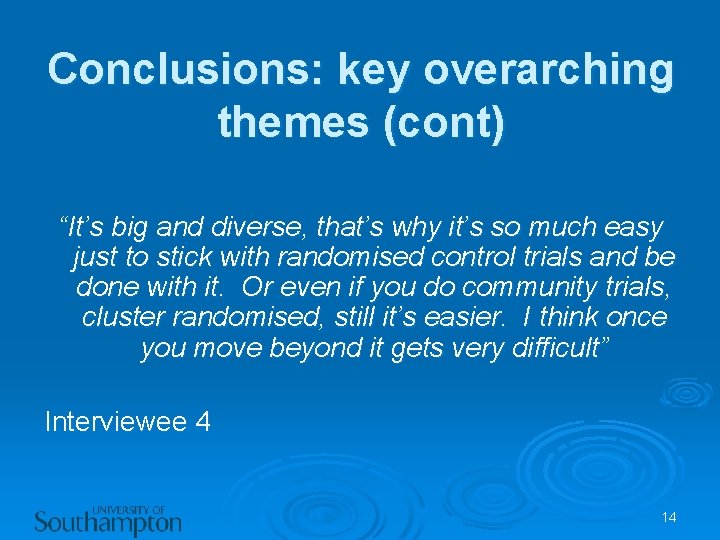 Conclusions: key overarching themes (cont)

"It's big and diverse, that's why it's so much easy just to stick with randomised control trials and be done with it. Or even if you do community trials, cluster randomised, still it's easier. I think once you move beyond it gets very difficult"

Interviewee 4

UNIVERSITY OF Southampton

14